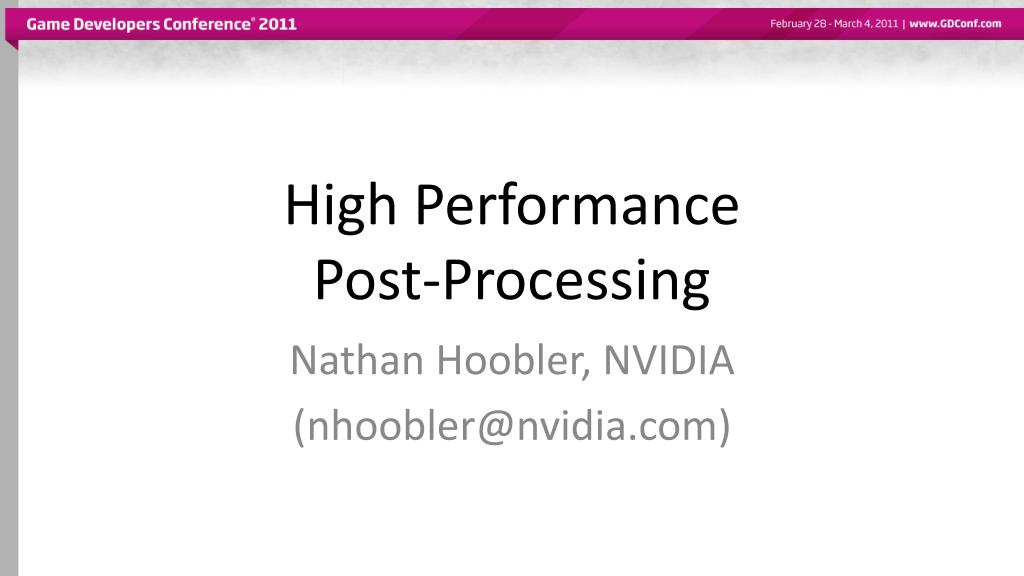 Game Developers Conference® 2011

February 28 - March 4, 2011 | www.GDConf.com

High Performance Post-Processing

Nathan Hoobler, NVIDIA

(nhoobler@nvidia.com)